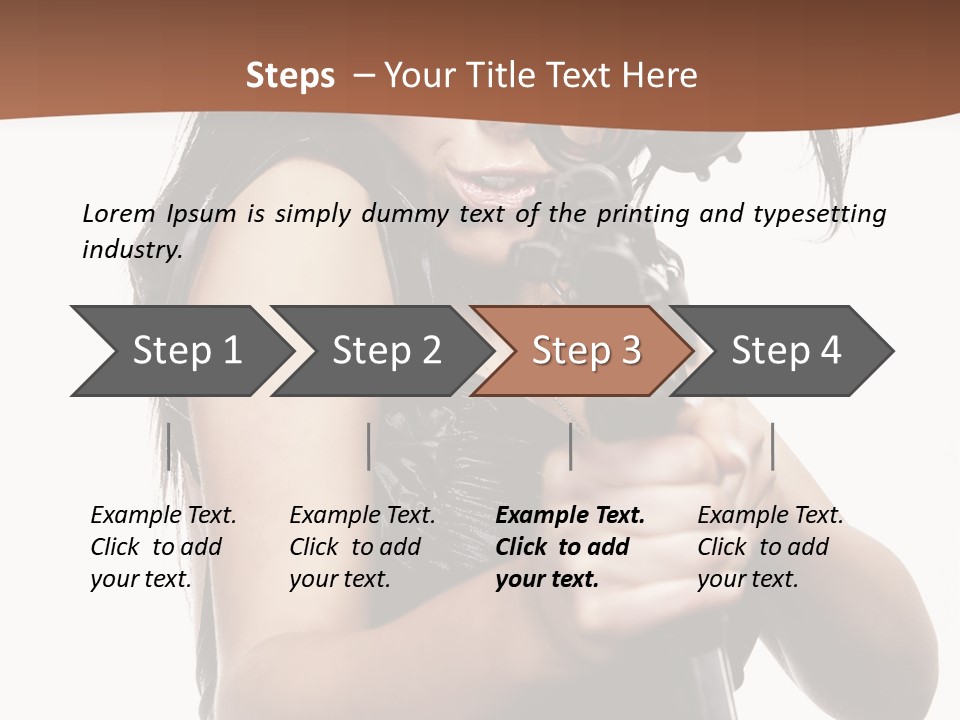 Steps – Your Title Text Here

Lorem Ipsum is simply dummy text of the printing and typesetting industry.

Step 1

Step 2

Step 3

Step 4

Example Text. Click to add your text.

Example Text. Click to add your text.

Example Text. Click to add your text.

Example Text. Click to add your text.